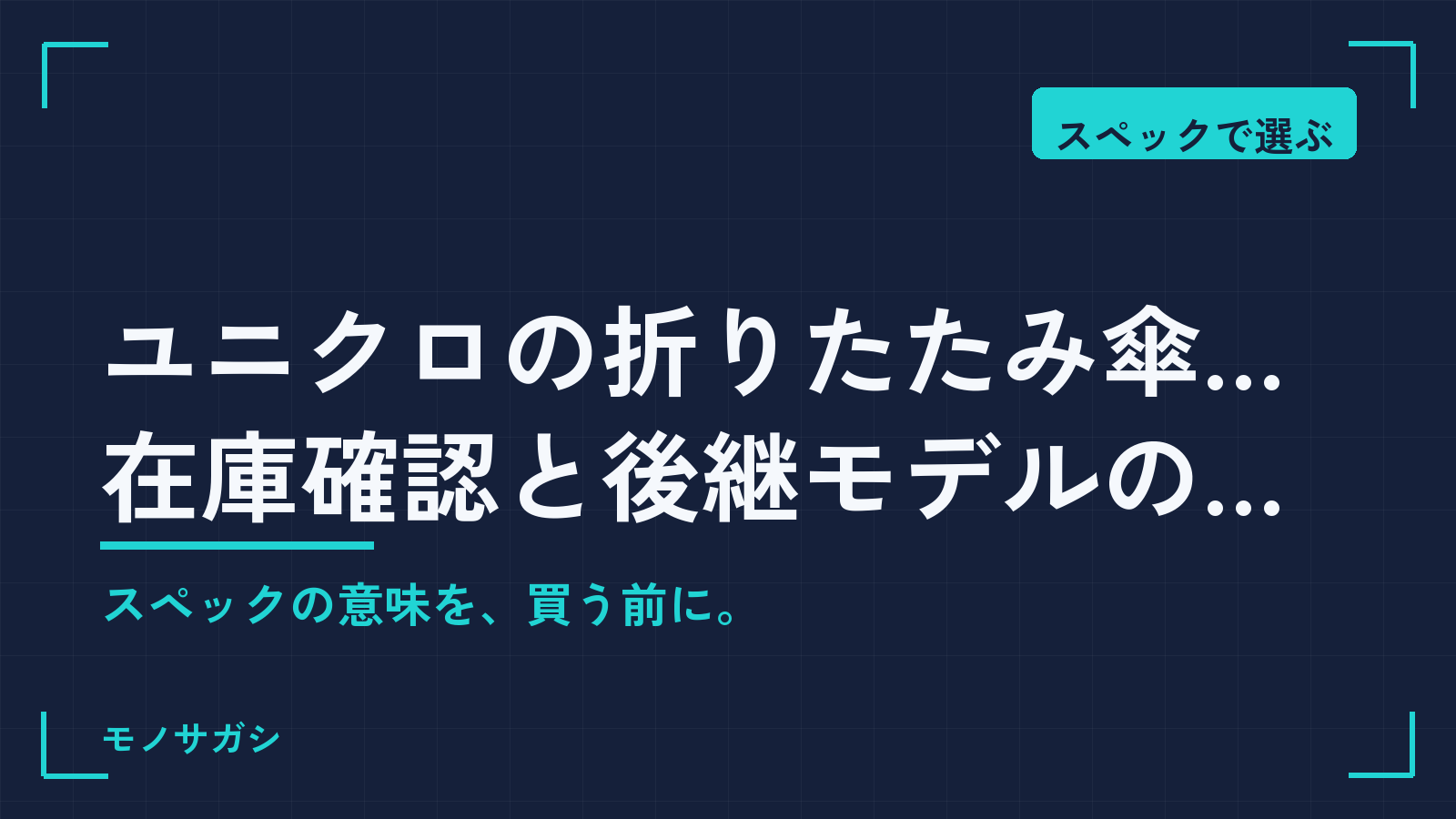 スペックで選ぶ

ユニクロの折りたたみ傘…
在庫確認と後継モデルの…

スペックの意味を、買う前に。

モノサガシ